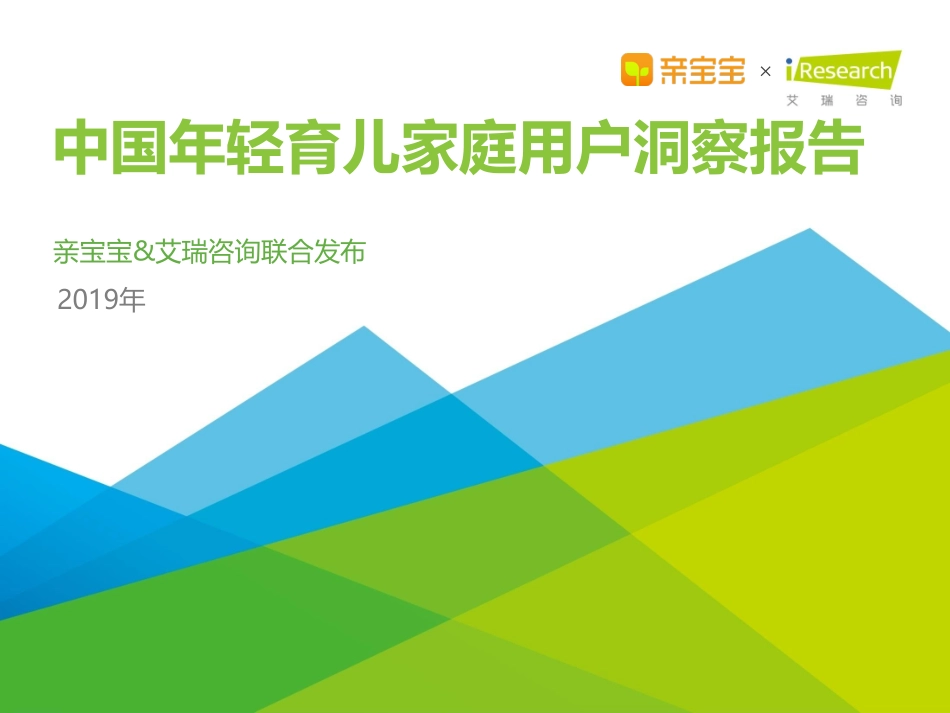 亲宝宝 × iResearch 艾瑞咨询

中国年轻育儿家庭用户洞察报告

亲宝宝&艾瑞咨询联合发布

2019年